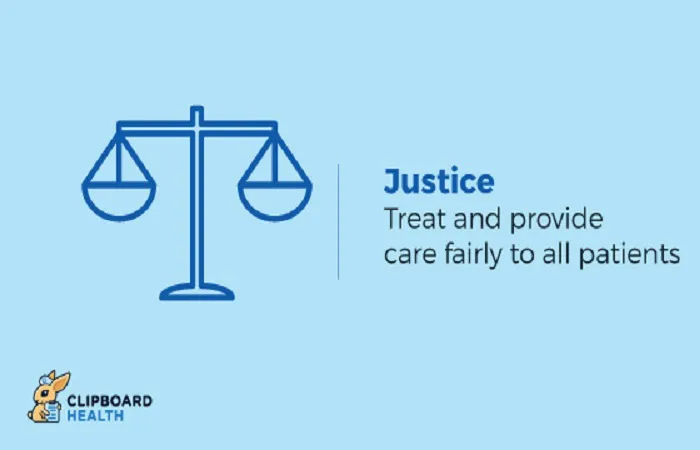 Justice
Treat and provide care fairly to all patients

CLIPBOARD HEALTH